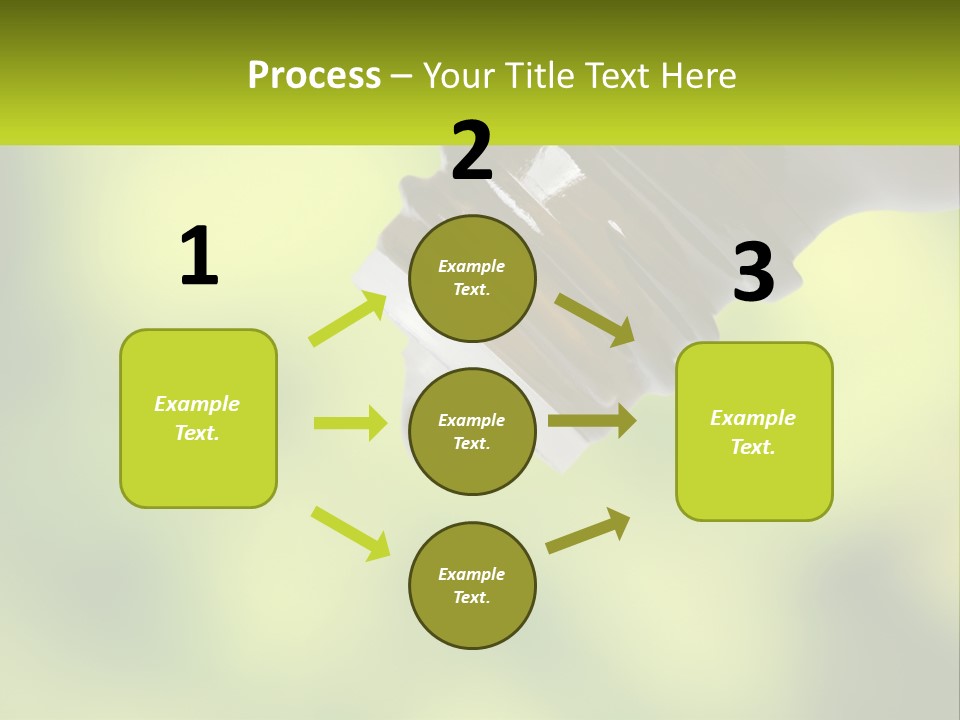 Process – Your Title Text Here

1

Example Text.

2

Example Text.

Example Text.

Example Text.

3

Example Text.